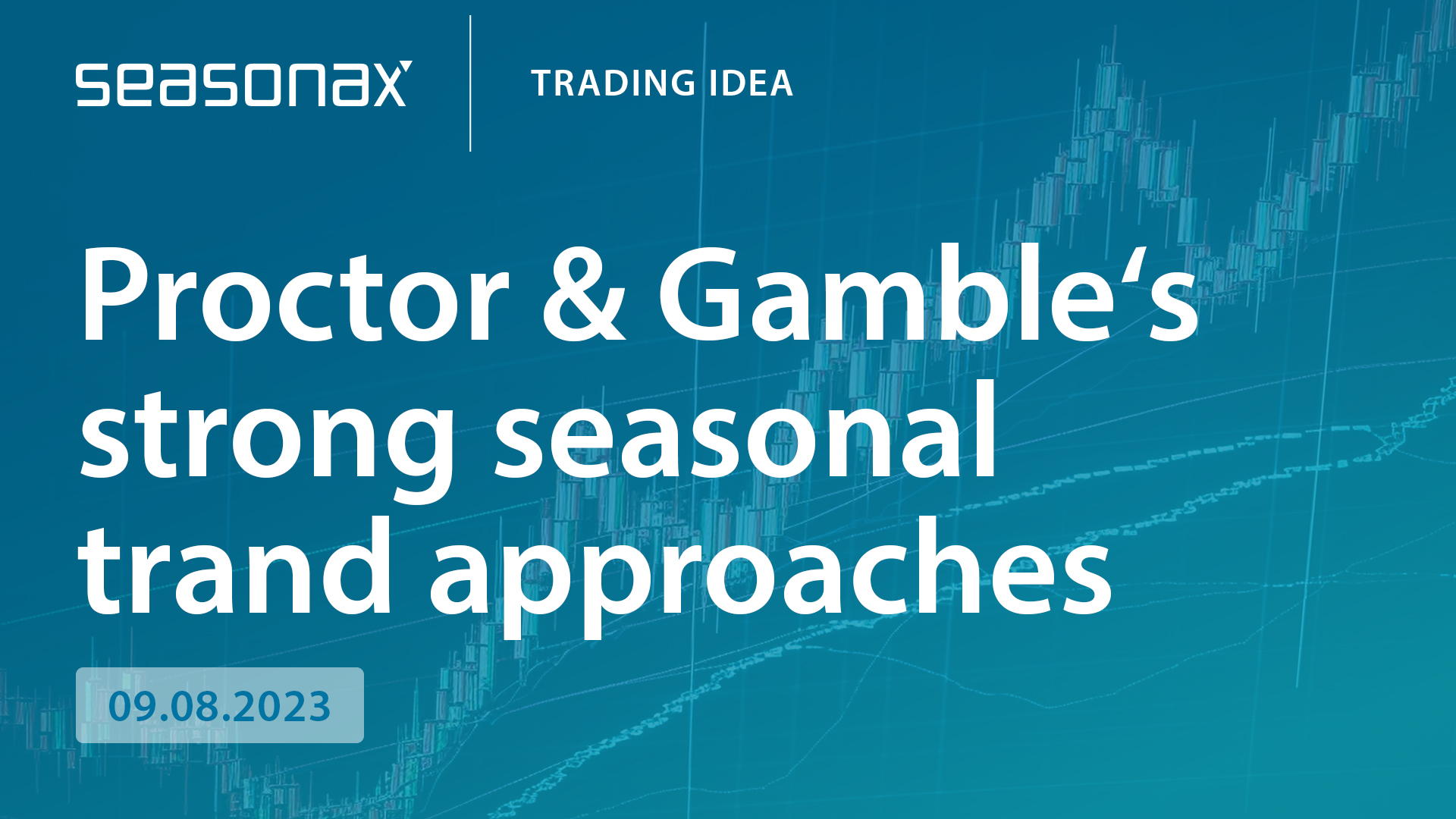 seasonax

TRADING IDEA

Proctor & Gamble‘s strong seasonal trand approaches

09.08.2023